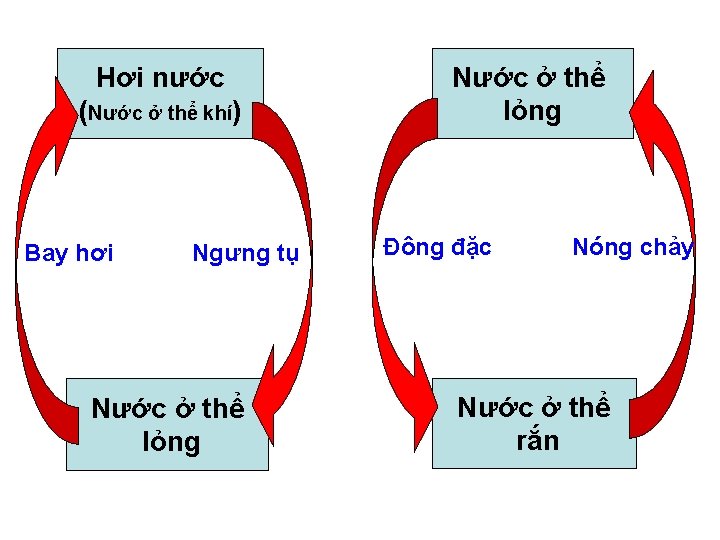 Hơi nước
(Nước ở thể khí)

Bay hơi

Ngưng tụ

Nước ở thể lỏng

Nước ở thể lỏng

Đông đặc

Nóng chảy

Nước ở thể rắn